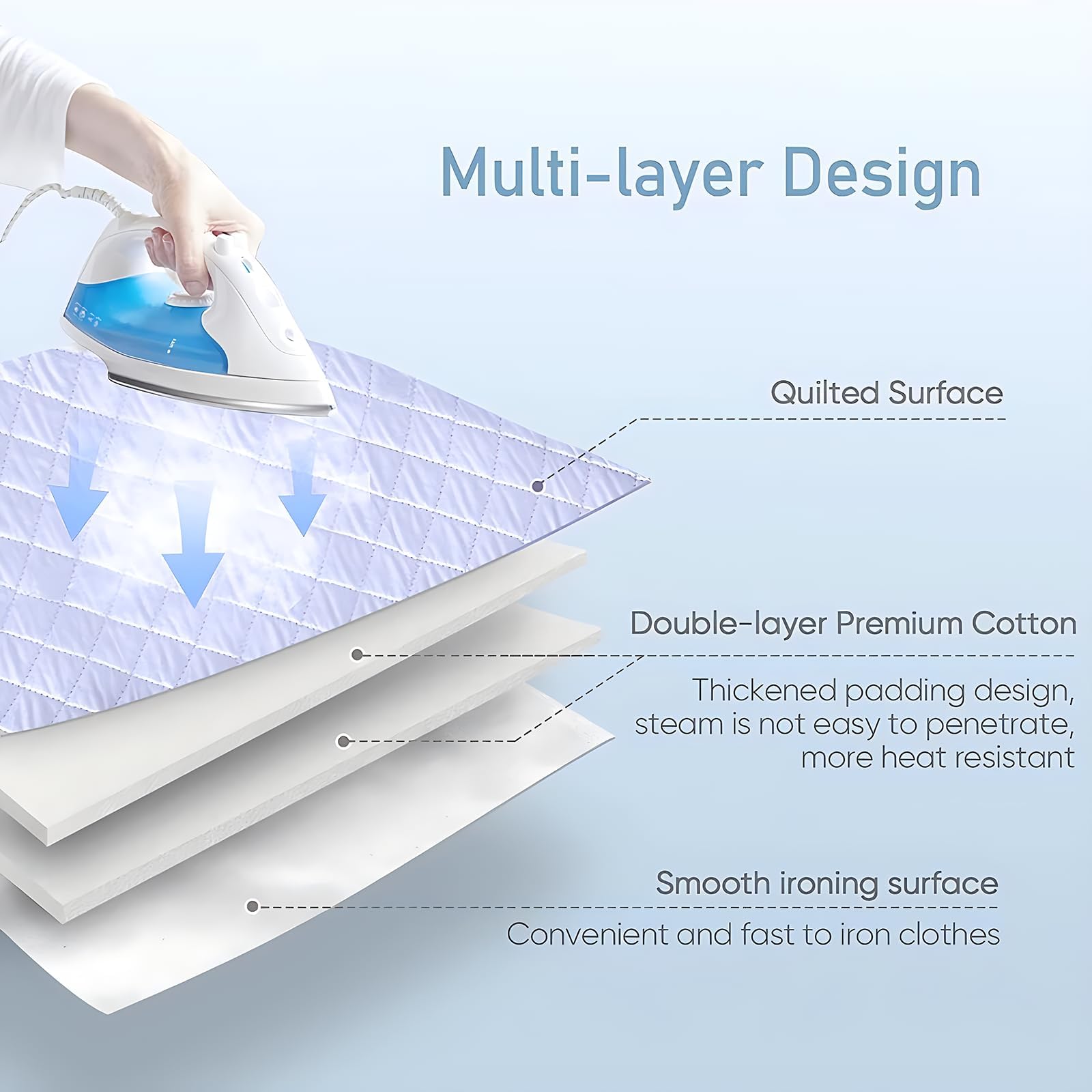 Multi-layer Design

Quilted Surface

Double-layer Premium Cotton

Thickened padding design, steam is not easy to penetrate, more heat resistant

Smooth ironing surface

Convenient and fast to iron clothes